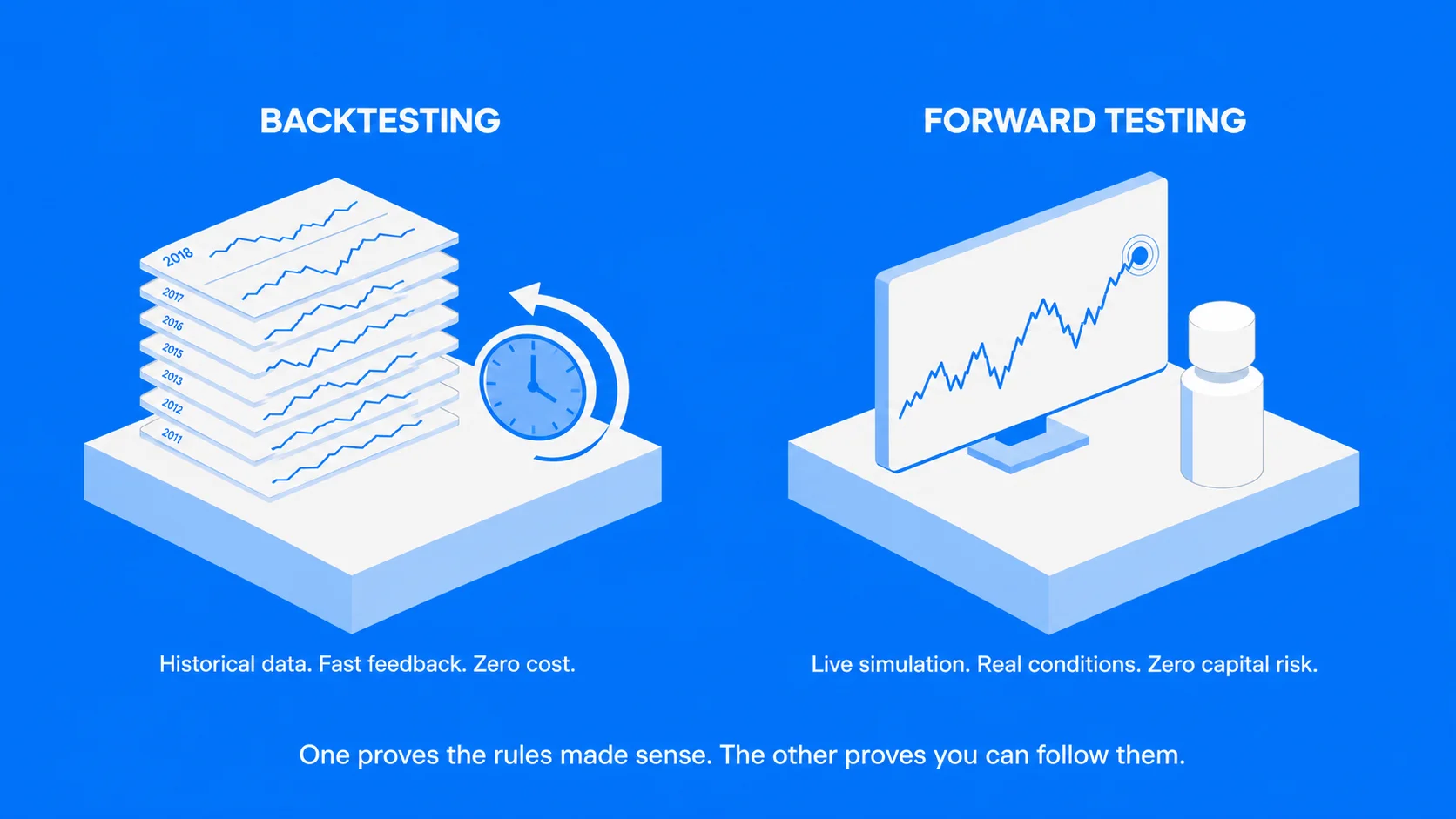 BACKTESTING

2018
2017
2016
2015
2013
2012
2011

Historical data. Fast feedback. Zero cost.

FORWARD TESTING

Live simulation. Real conditions. Zero capital risk.

One proves the rules made sense. The other proves you can follow them.